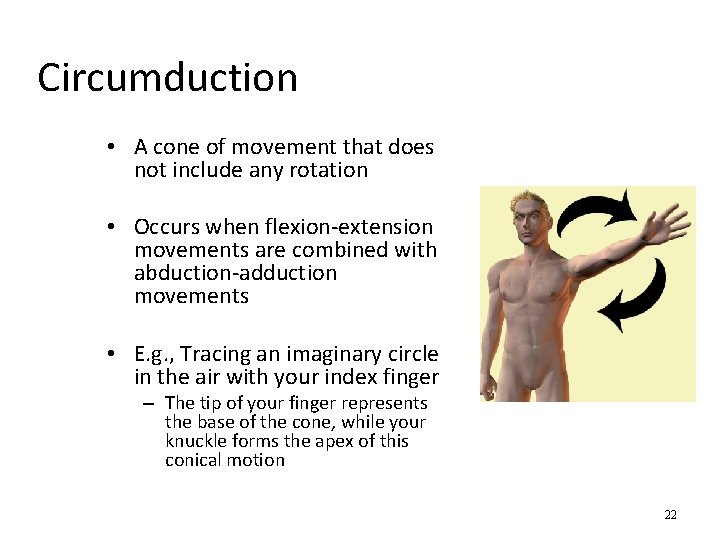 Circumduction

• A cone of movement that does not include any rotation

• Occurs when flexion-extension movements are combined with abduction-adduction movements

• E.g., Tracing an imaginary circle in the air with your index finger
– The tip of your finger represents the base of the cone, while your knuckle forms the apex of this conical motion

22